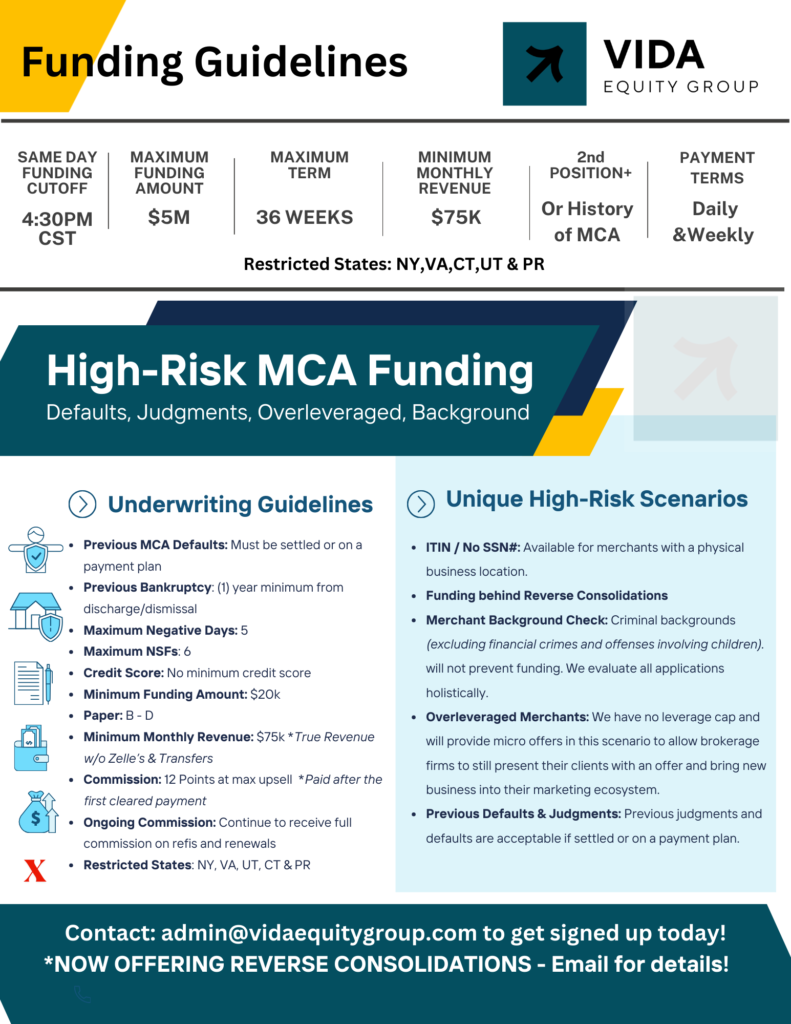 Funding Guidelines

VIDA
EQUITY GROUP

| SAME DAY FUNDING CUTOFF | MAXIMUM FUNDING AMOUNT | MAXIMUM TERM | MINIMUM MONTHLY REVENUE | 2nd POSITION+ | PAYMENT TERMS |
|---|---|---|---|---|---|
| 4:30PM CST | $5M | 36 WEEKS | $75K | Or History of MCA | Daily &Weekly |

Restricted States: NY,VA,CT,UT & PR

High-Risk MCA Funding
Defaults, Judgments, Overleveraged, Background

Underwriting Guidelines

- Previous MCA Defaults: Must be settled or on a payment plan
- Previous Bankruptcy: (1) year minimum from discharge/dismissal
- Maximum Negative Days: 5
- Maximum NSFs: 6
- Credit Score: No minimum credit score
- Minimum Funding Amount: $20k
- Paper: B - D
- Minimum Monthly Revenue: $75k *True Revenue w/o Zelle's & Transfers
- Commission: 12 Points at max upsell *Paid after the first cleared payment
- Ongoing Commission: Continue to receive full commission on refis and renewals
- Restricted States: NY, VA, UT, CT & PR

Unique High-Risk Scenarios

- ITIN / No SSN#: Available for merchants with a physical business location.
- Funding behind Reverse Consolidations
- Merchant Background Check: Criminal backgrounds (excluding financial crimes and offenses involving children). will not prevent funding. We evaluate all applications holistically.
- Overleveraged Merchants: We have no leverage cap and will provide micro offers in this scenario to allow brokerage firms to still present their clients with an offer and bring new business into their marketing ecosystem.
- Previous Defaults & Judgments: Previous judgments and defaults are acceptable if settled or on a payment plan.

Contact: admin@vidaequitygroup.com to get signed up today!
*NOW OFFERING REVERSE CONSOLIDATIONS - Email for details!